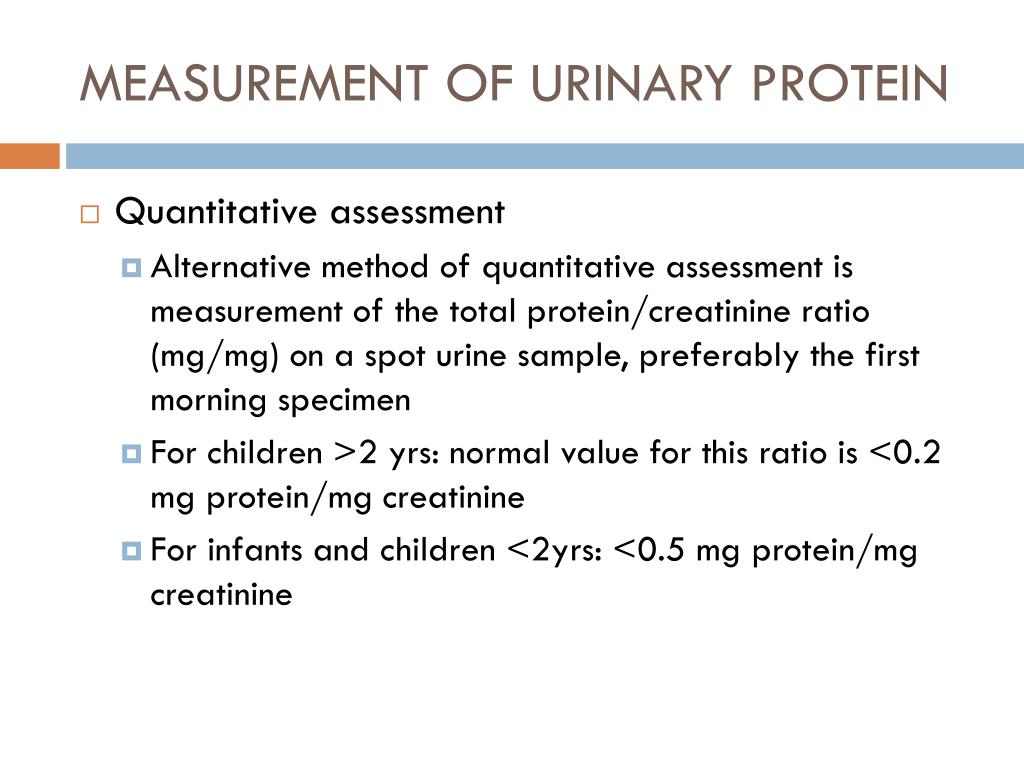 MEASUREMENT OF URINARY PROTEIN

Quantitative assessment

Alternative method of quantitative assessment is measurement of the total protein/creatinine ratio (mg/mg) on a spot urine sample, preferably the first morning specimen

For children >2 yrs: normal value for this ratio is <0.2 mg protein/mg creatinine

For infants and children <2yrs: <0.5 mg protein/mg creatinine